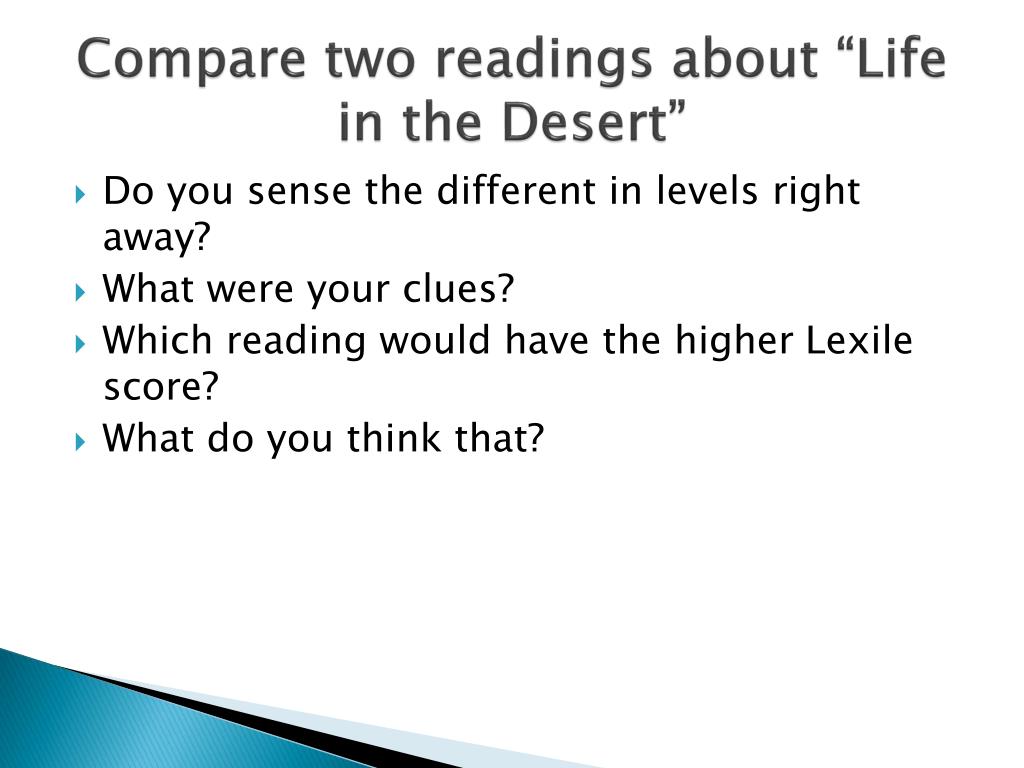 Compare two readings about “Life in the Desert”

Do you sense the different in levels right away?
What were your clues?
Which reading would have the higher Lexile score?
What do you think that?